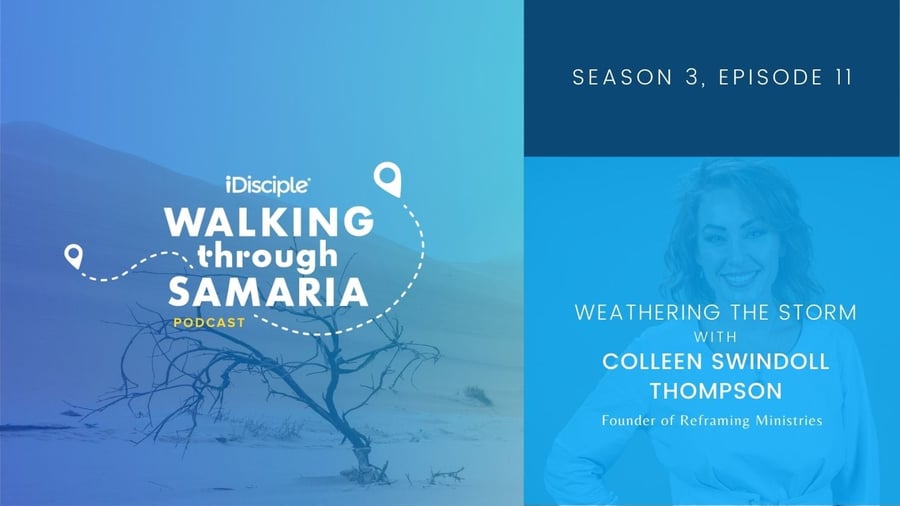 iDisciple
WALKING through SAMARIA
PODCAST

SEASON 3, EPISODE 11

WEATHERING THE STORM
WITH
COLLEEN SWINDOLL THOMPSON
Founder of Reframing Ministries